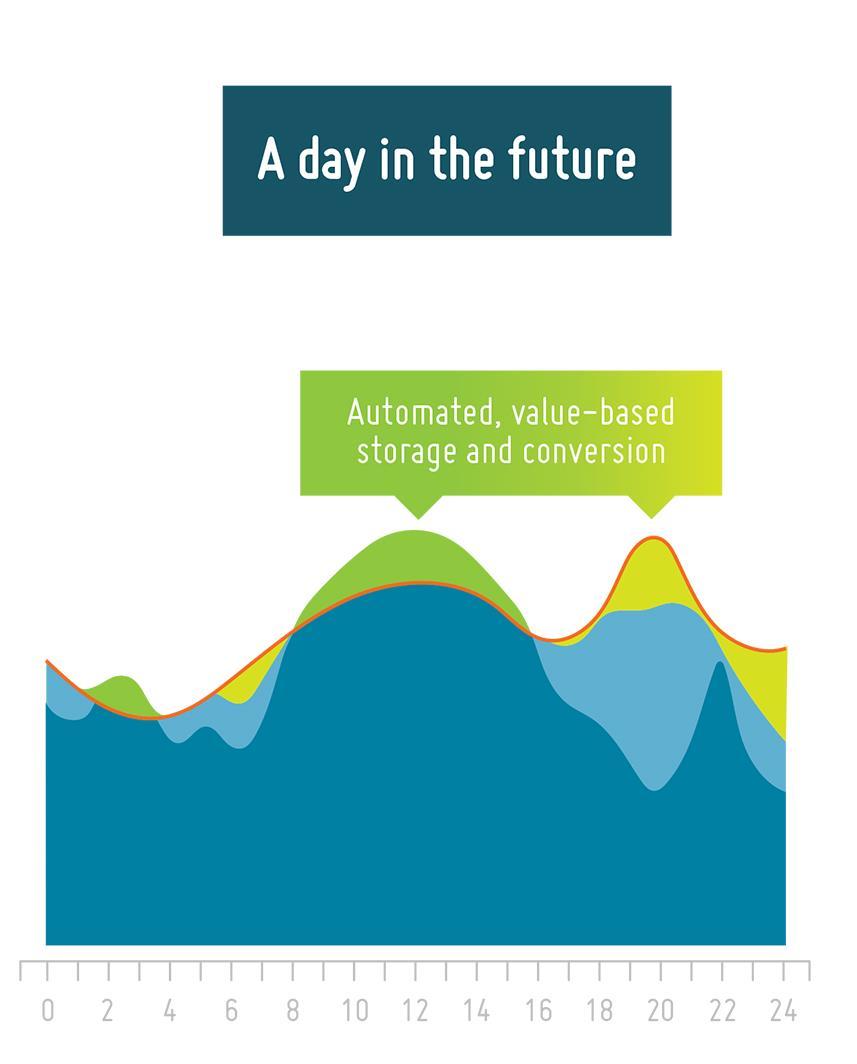 A day in the future

Automated, value-based storage and conversion

0 2 4 6 8 10 12 14 16 18 20 22 24